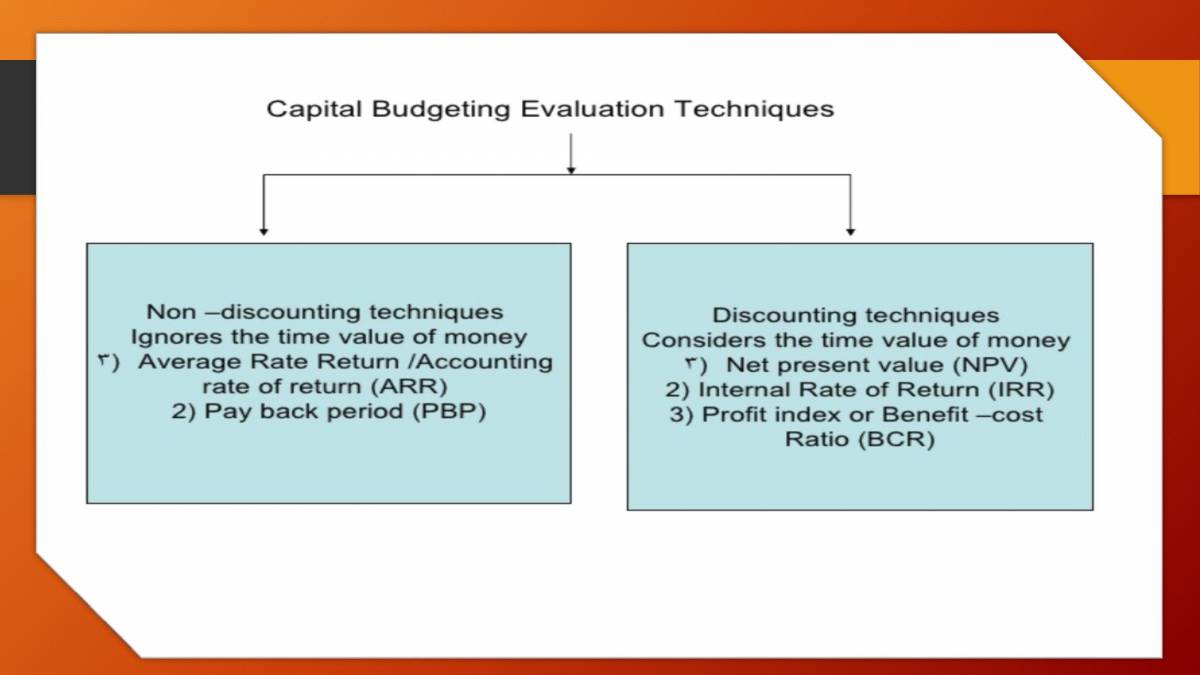 Capital Budgeting Evaluation Techniques

Non –discounting techniques
Ignores the time value of money
٣) Average Rate Return /Accounting rate of return (ARR)
2) Pay back period (PBP)

Discounting techniques
Considers the time value of money
٣) Net present value (NPV)
2) Internal Rate of Return (IRR)
3) Profit index or Benefit –cost Ratio (BCR)